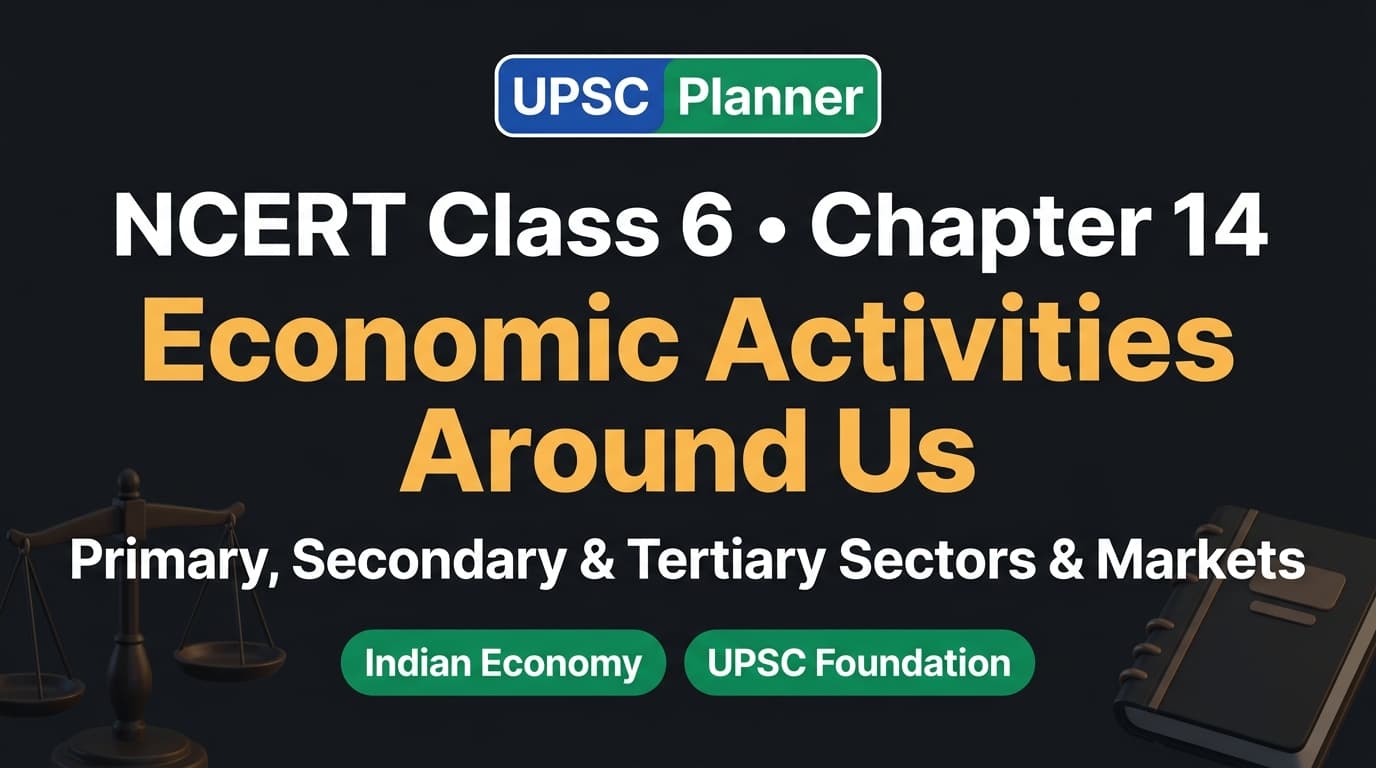 UPSC Planner

NCERT Class 6 • Chapter 14

Economic Activities Around Us

Primary, Secondary & Tertiary Sectors & Markets

Indian Economy

UPSC Foundation